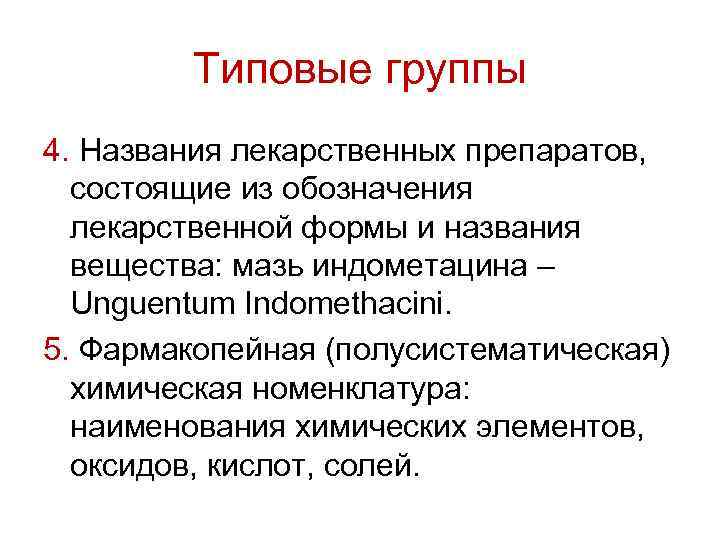 Типовые группы

4. Названия лекарственных препаратов, состоящие из обозначения лекарственной формы и названия вещества: мазь индометацина – Unguentum Indomethacini.

5. Фармакопейная (полусистематическая) химическая номенклатура: наименования химических элементов, оксидов, кислот, солей.